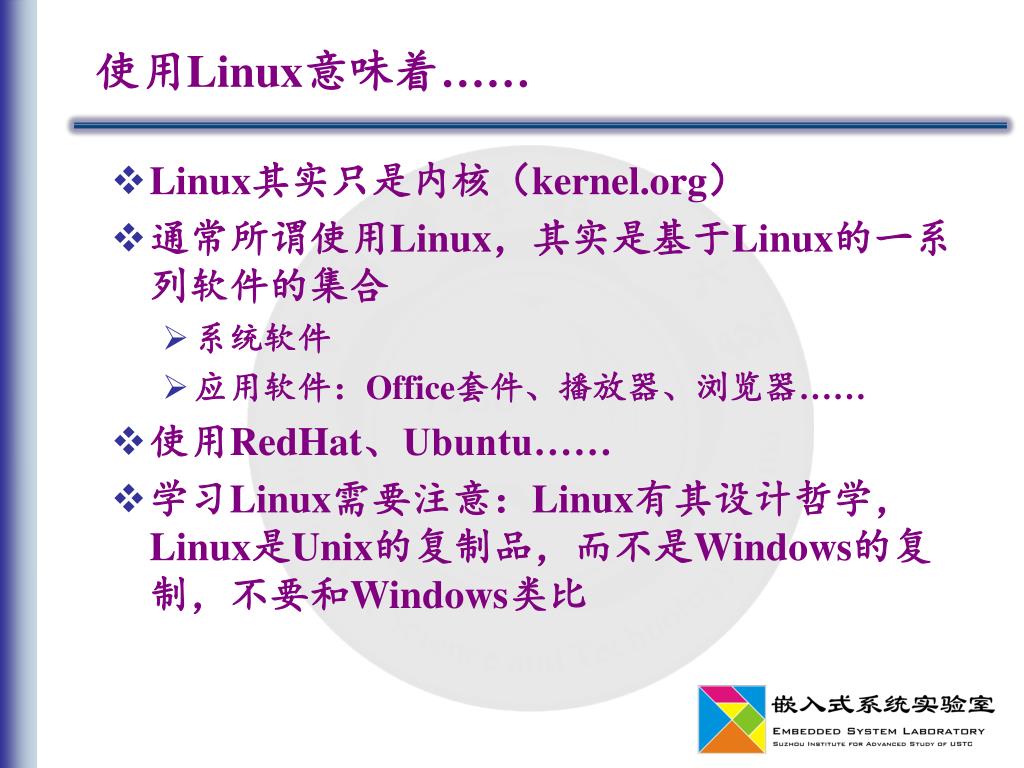 使用Linux意味着……

❖ Linux其实只是内核（kernel.org）
❖ 通常所谓使用Linux，其实是基于Linux的一系列软件的集合
➢ 系统软件
➢ 应用软件：Office套件、播放器、浏览器……
❖ 使用RedHat、Ubuntu……
❖ 学习Linux需要注意：Linux有其设计哲学，Linux是Unix的复制品，而不是Windows的复制，不要和Windows类比

嵌入式系统实验室
EMBEDDED SYSTEM LABORATORY
SUZHOU INSTITUTE FOR ADVANCED STUDY OF USTC